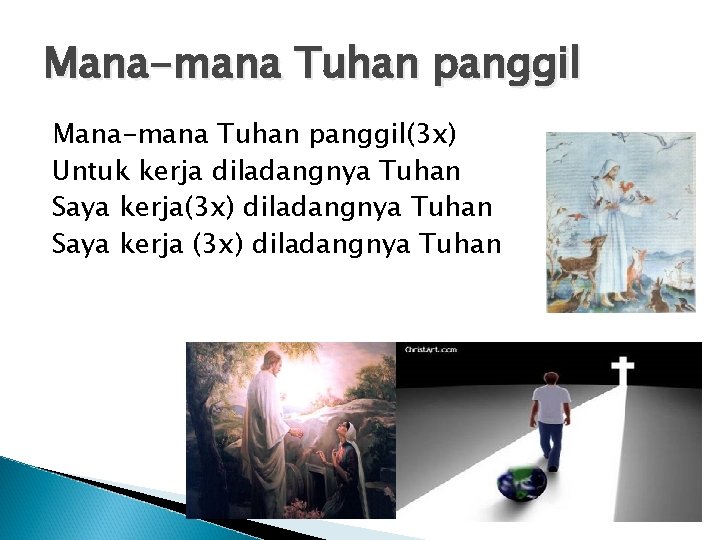 Mana-mana Tuhan panggil

Mana-mana Tuhan panggil(3x)
Untuk kerja diladangnya Tuhan
Saya kerja(3x) diladangnya Tuhan
Saya kerja (3x) diladangnya Tuhan

ChristArt.com